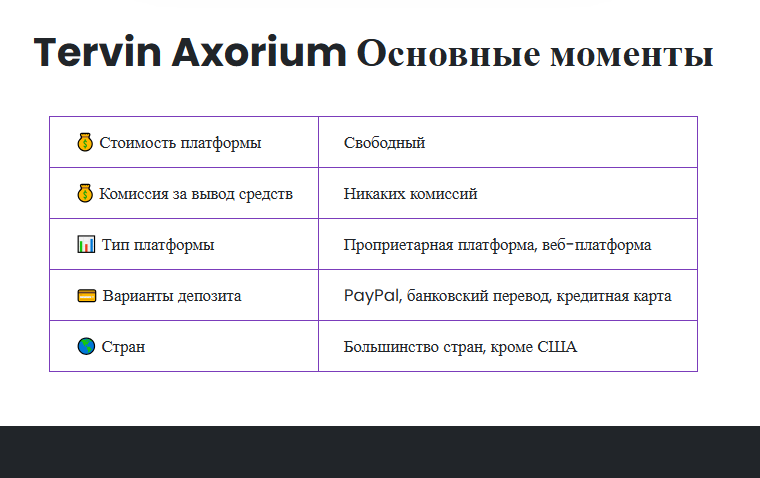 Tervin Axorium Основные моменты

| | |
|---|---|
| 💰 Стоимость платформы | Свободный |
| 💰 Комиссия за вывод средств | Никаких комиссий |
| 📊 Тип платформы | Проприетарная платформа, веб-платформа |
| 💳 Варианты депозита | PayPal, банковский перевод, кредитная карта |
| 🌎 Стран | Большинство стран, кроме США |